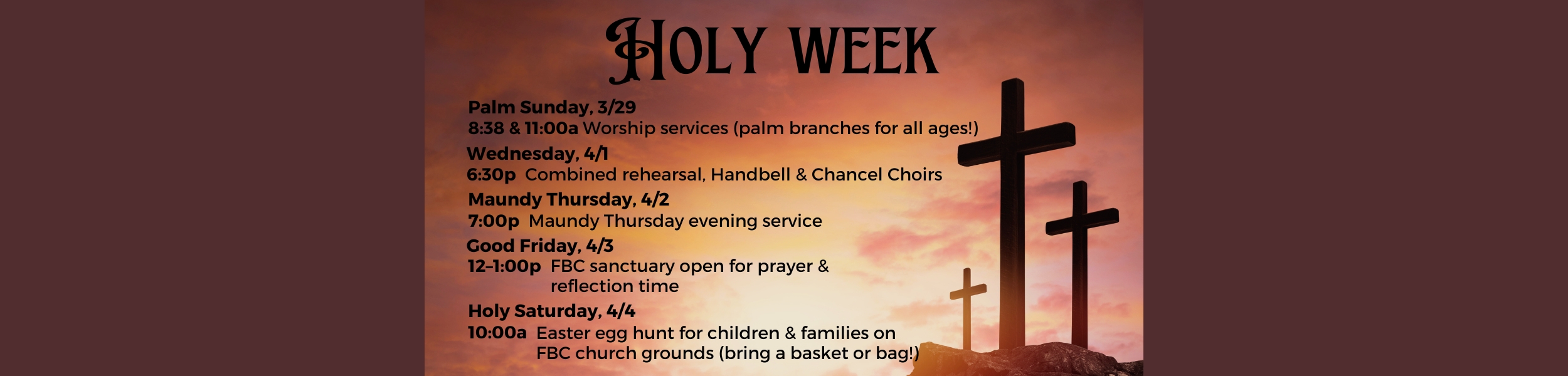 HOLY WEEK

Palm Sunday, 3/29
8:38 & 11:00a Worship services (palm branches for all ages!)

Wednesday, 4/1
6:30p Combined rehearsal, Handbell & Chancel Choirs

Maundy Thursday, 4/2
7:00p Maundy Thursday evening service

Good Friday, 4/3
12–1:00p FBC sanctuary open for prayer & reflection time

Holy Saturday, 4/4
10:00a Easter egg hunt for children & families on FBC church grounds (bring a basket or bag!)